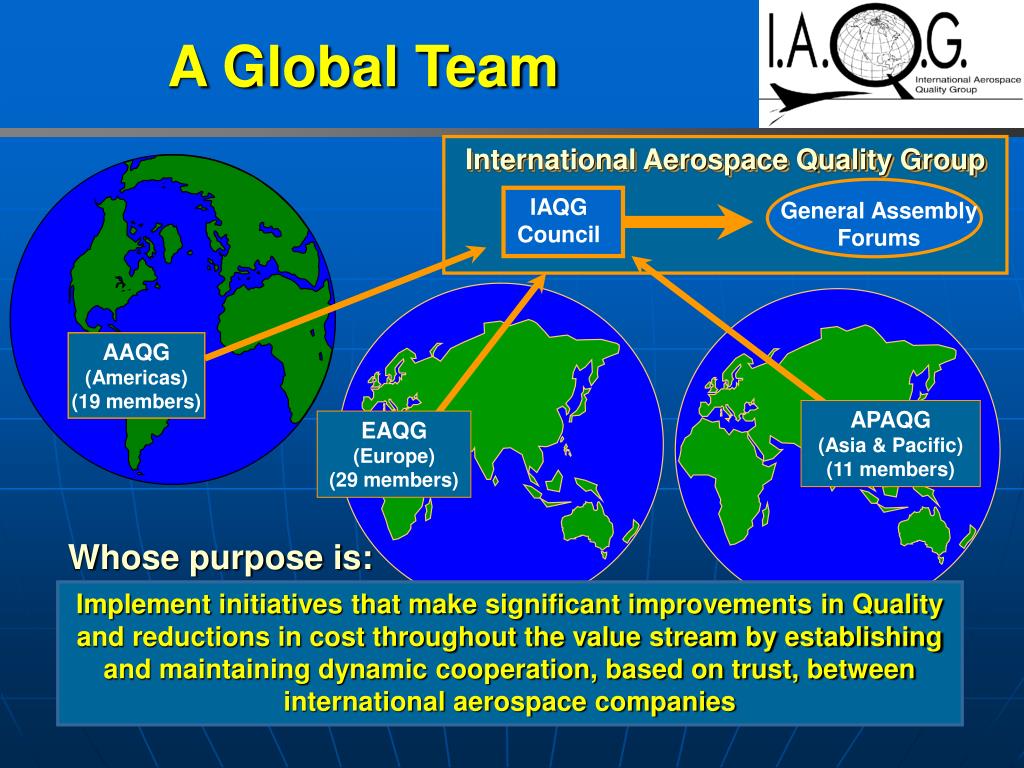 A Global Team

I.A.Q.G.
International Aerospace Quality Group

International Aerospace Quality Group

IAQG Council

General Assembly Forums

AAQG
(Americas)
(19 members)

EAQG
(Europe)
(29 members)

APAQG
(Asia & Pacific)
(11 members)

Whose purpose is:

Implement initiatives that make significant improvements in Quality and reductions in cost throughout the value stream by establishing and maintaining dynamic cooperation, based on trust, between international aerospace companies